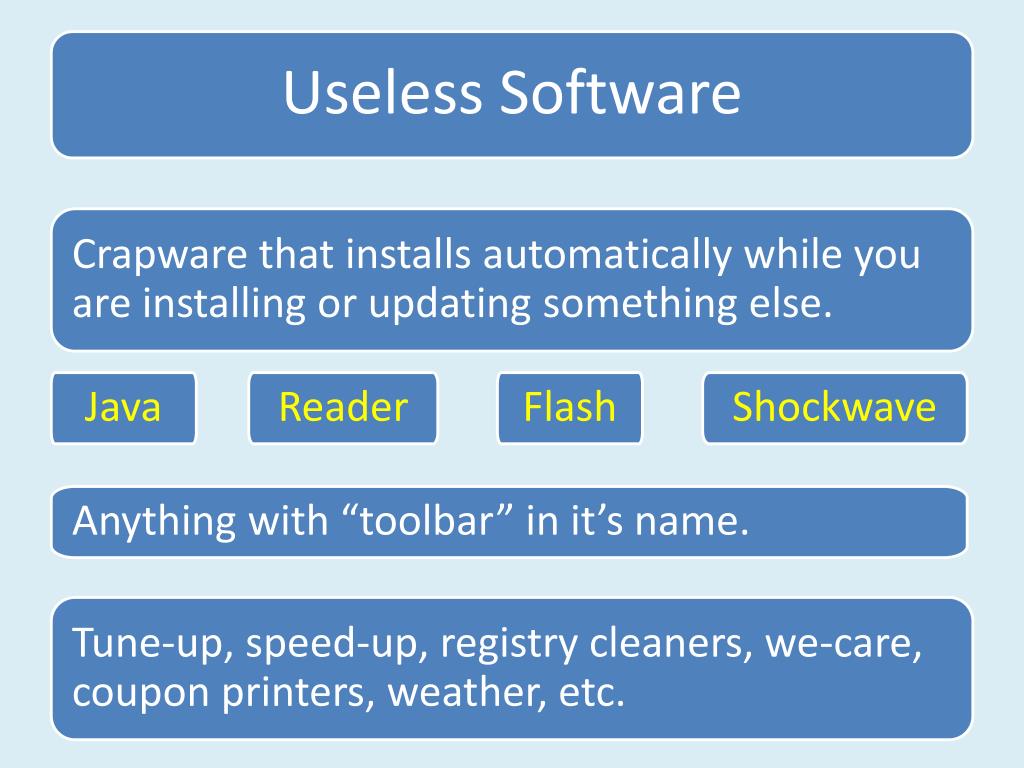 Useless Software

Crapware that installs automatically while you are installing or updating something else.

Java

Reader

Flash

Shockwave

Anything with “toolbar” in it’s name.

Tune-up, speed-up, registry cleaners, we-care, coupon printers, weather, etc.